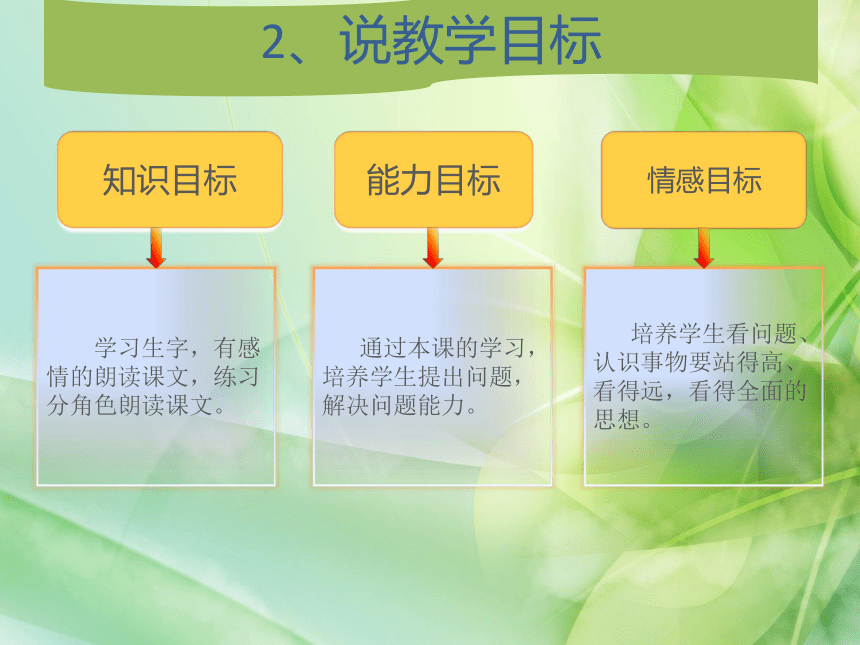 2、说教学目标

知识目标

学习生字，有感情的朗读课文，练习分角色朗读课文。

能力目标

通过本课的学习，培养学生提出问题，解决问题能力。

情感目标

培养学生看问题、认识事物要站得高、看得远，看得全面的思想。